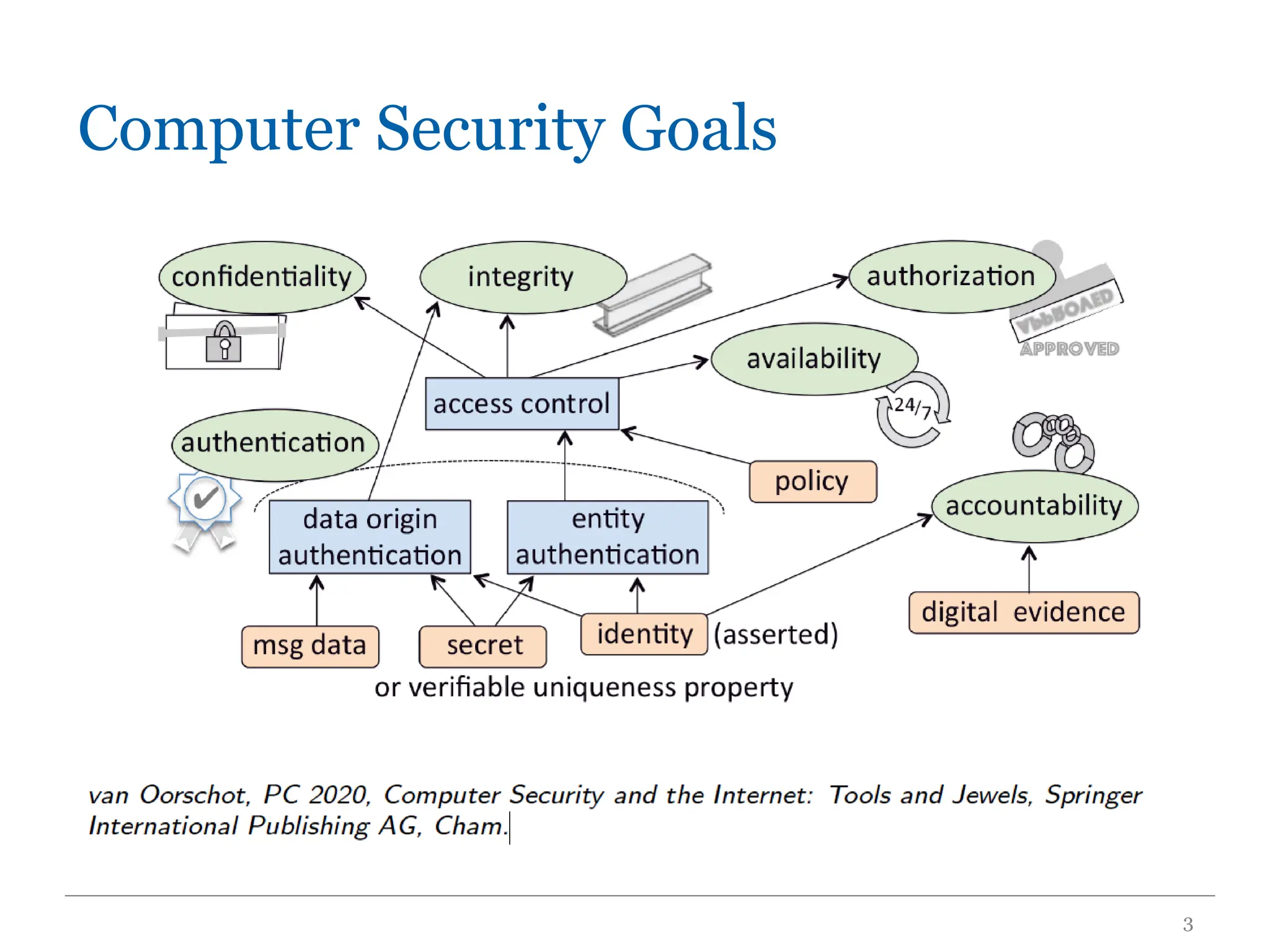 Computer Security Goals

confidentiality

integrity

authorization

APPROVED

APPROVED

availability

24/7

access control

authentication

policy

accountability

data origin authentication

entity authentication

digital evidence

msg data

secret

identity (asserted)

or verifiable uniqueness property

van Oorschot, PC 2020, Computer Security and the Internet: Tools and Jewels, Springer International Publishing AG, Cham.

3